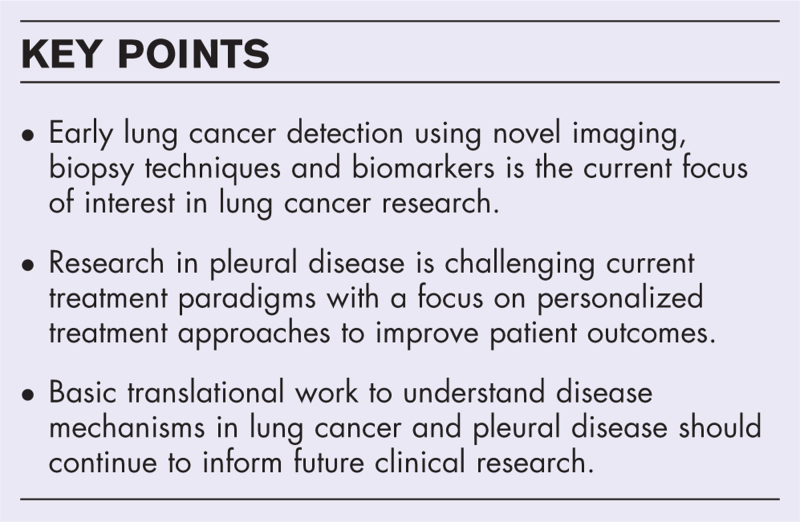 KEY POINTS

• Early lung cancer detection using novel imaging, biopsy techniques and biomarkers is the current focus of interest in lung cancer research.

• Research in pleural disease is challenging current treatment paradigms with a focus on personalized treatment approaches to improve patient outcomes.

• Basic translational work to understand disease mechanisms in lung cancer and pleural disease should continue to inform future clinical research.